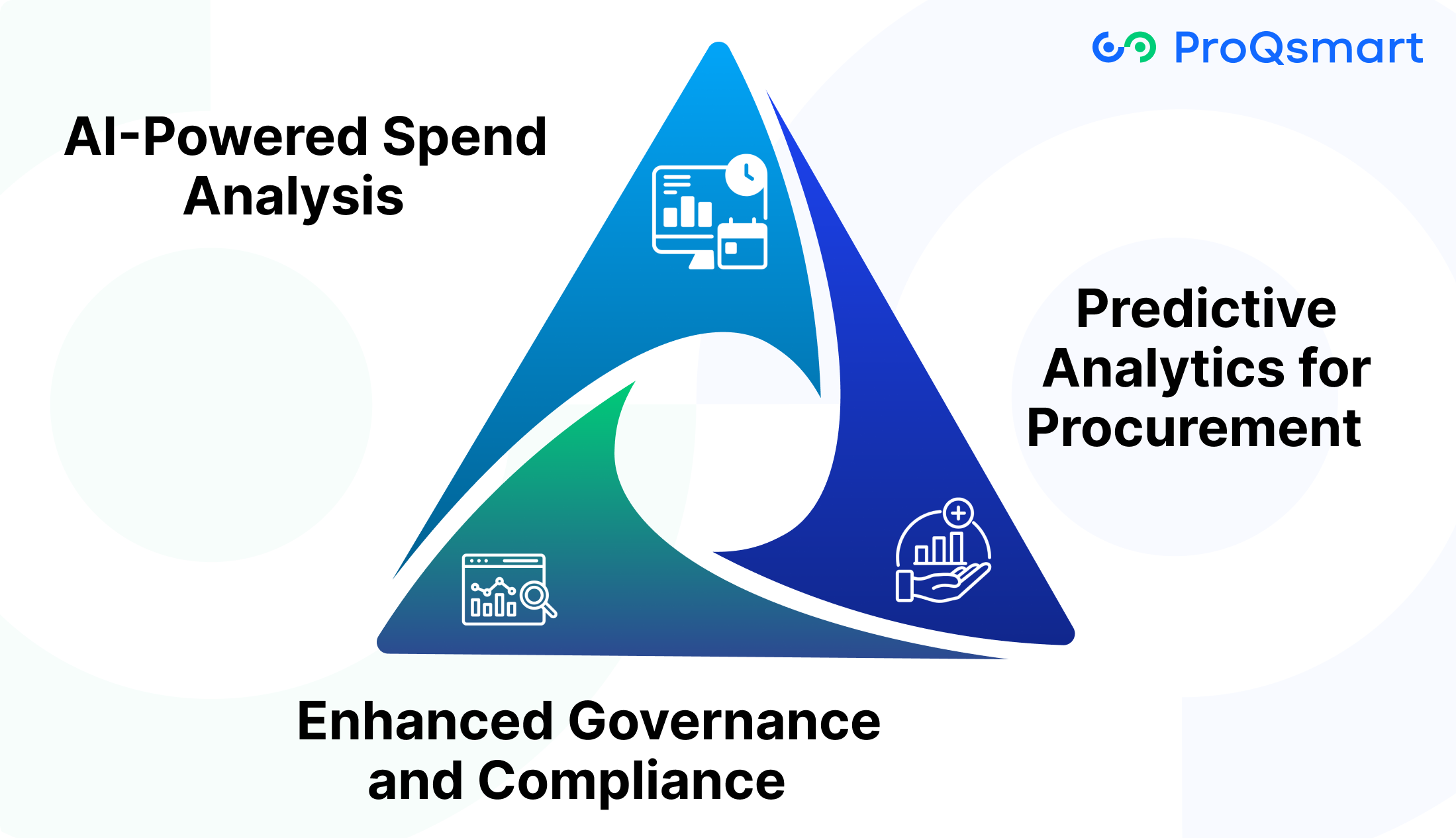 ProQsmart

AI-Powered Spend Analysis

Predictive Analytics for Procurement

Enhanced Governance and Compliance